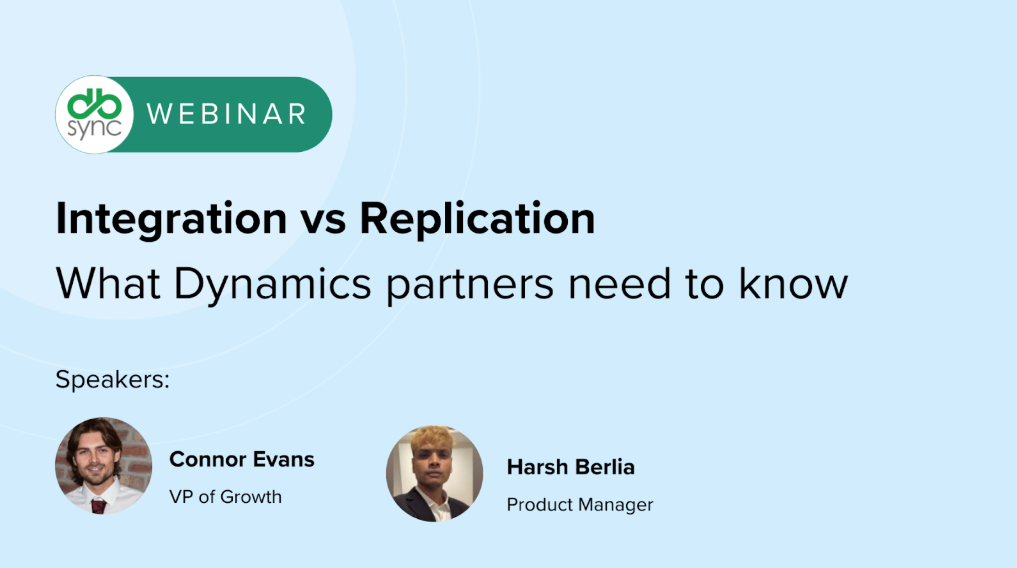 db sync WEBINAR

Integration vs Replication

What Dynamics partners need to know

Speakers:

Connor Evans
VP of Growth

Harsh Berlia
Product Manager